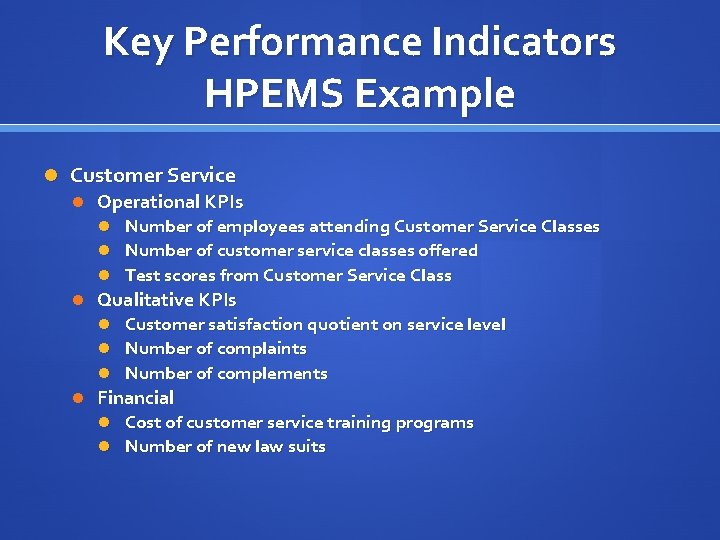 Key Performance Indicators HPEMS Example

Customer Service
Operational KPIs
Number of employees attending Customer Service Classes
Number of customer service classes offered
Test scores from Customer Service Class
Qualitative KPIs
Customer satisfaction quotient on service level
Number of complaints
Number of complements
Financial
Cost of customer service training programs
Number of new law suits